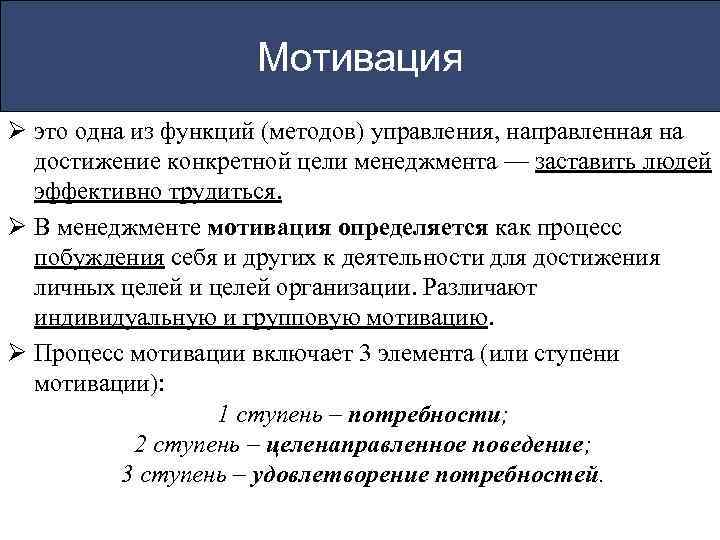 Мотивация

➢ это одна из функций (методов) управления, направленная на достижение конкретной цели менеджмента — заставить людей эффективно трудиться.

➢ В менеджменте мотивация определяется как процесс побуждения себя и других к деятельности для достижения личных целей и целей организации. Различают индивидуальную и групповую мотивацию.

➢ Процесс мотивации включает 3 элемента (или ступени мотивации):

1 ступень – потребности;
2 ступень – целенаправленное поведение;
3 ступень – удовлетворение потребностей.